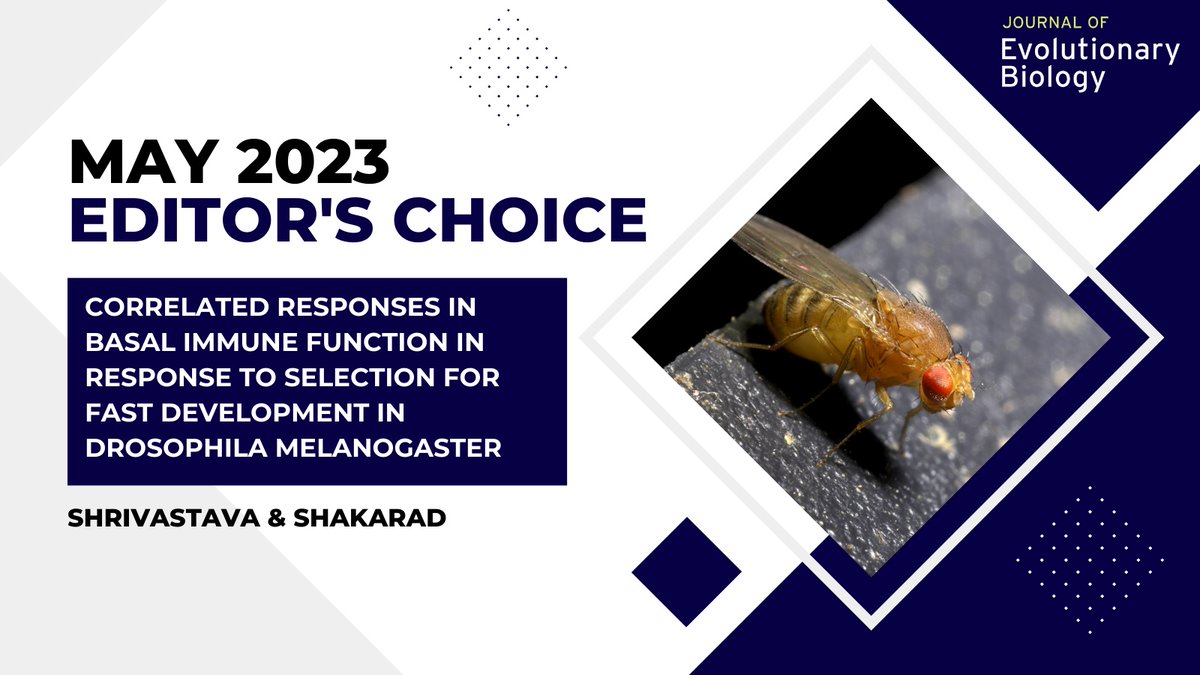 JOURNAL OF
Evolutionary
Biology

MAY 2023
EDITOR'S CHOICE

CORRELATED RESPONSES IN BASAL IMMUNE FUNCTION IN RESPONSE TO SELECTION FOR FAST DEVELOPMENT IN DROSOPHILA MELANOGASTER

SHRIVASTAVA & SHAKARAD